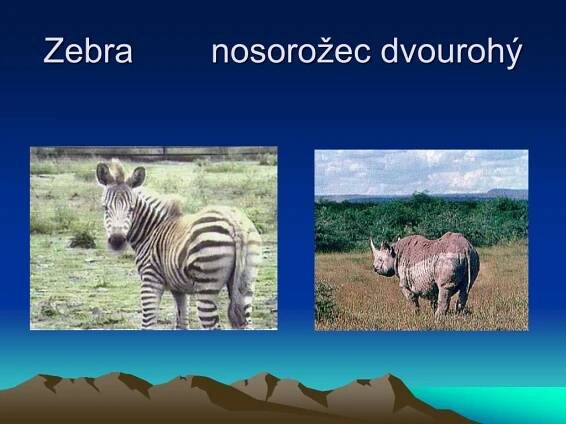 Zebra nosorožec dvourohý